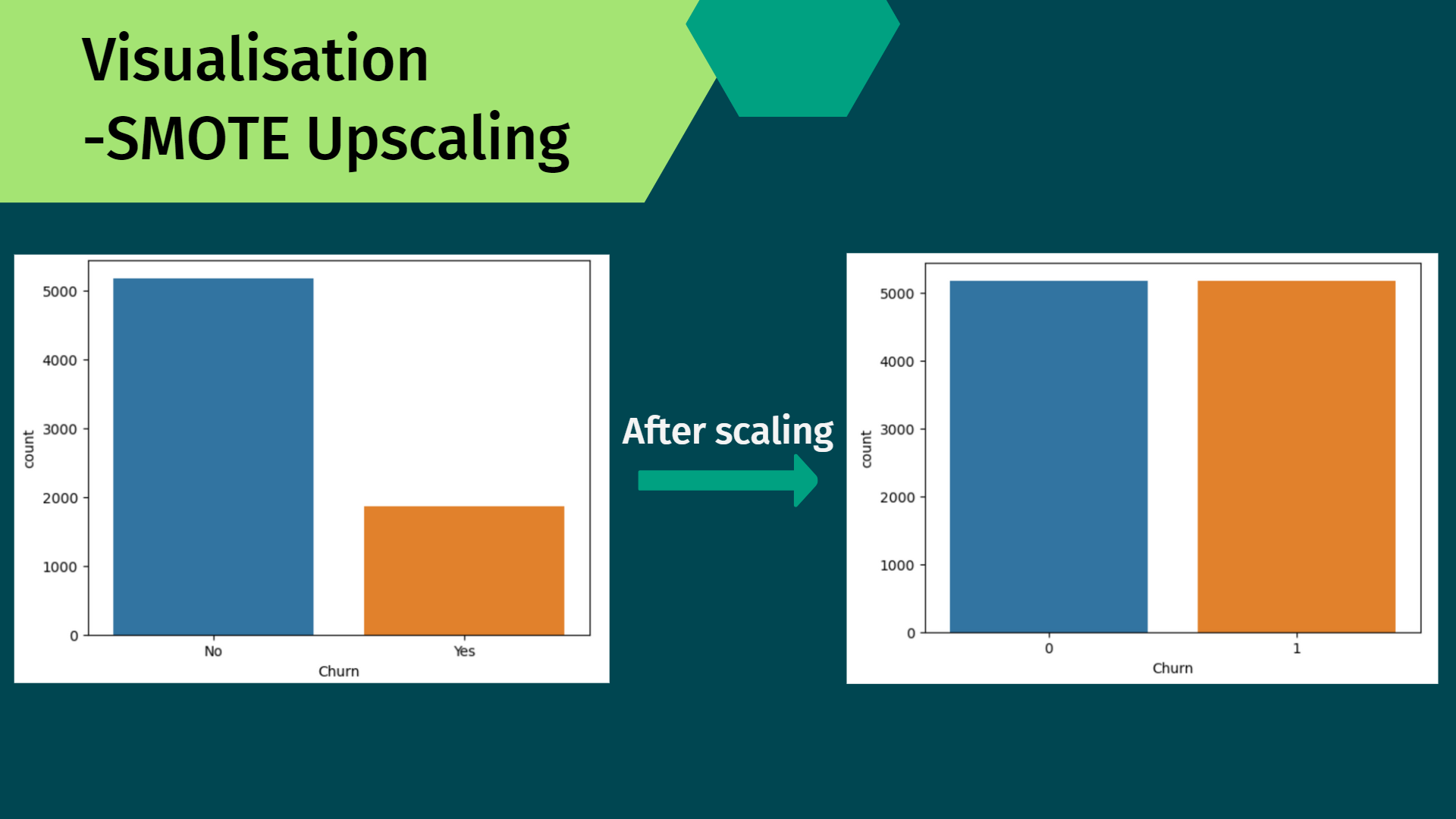 Visualisation
-SMOTE Upscaling

5000
4000
3000
2000
1000
0
count
No
Yes
Churn

After scaling

5000
4000
3000
2000
1000
0
count
0
1
Churn